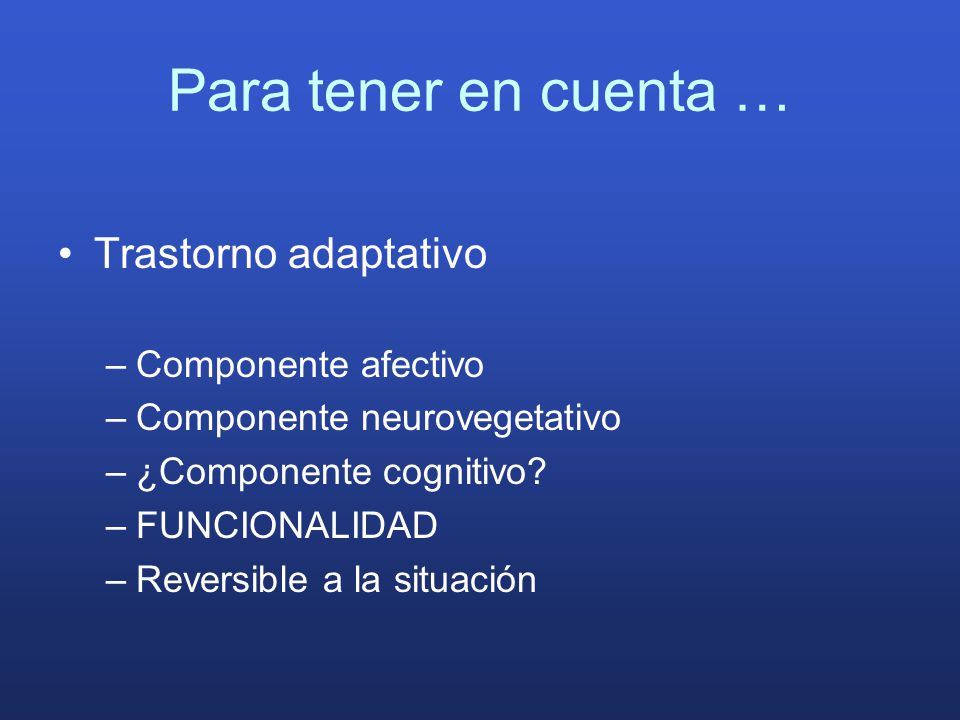 Para tener en cuenta …

• Trastorno adaptativo

– Componente afectivo
– Componente neurovegetativo
– ¿Componente cognitivo?
– FUNCIONALIDAD
– Reversible a la situación